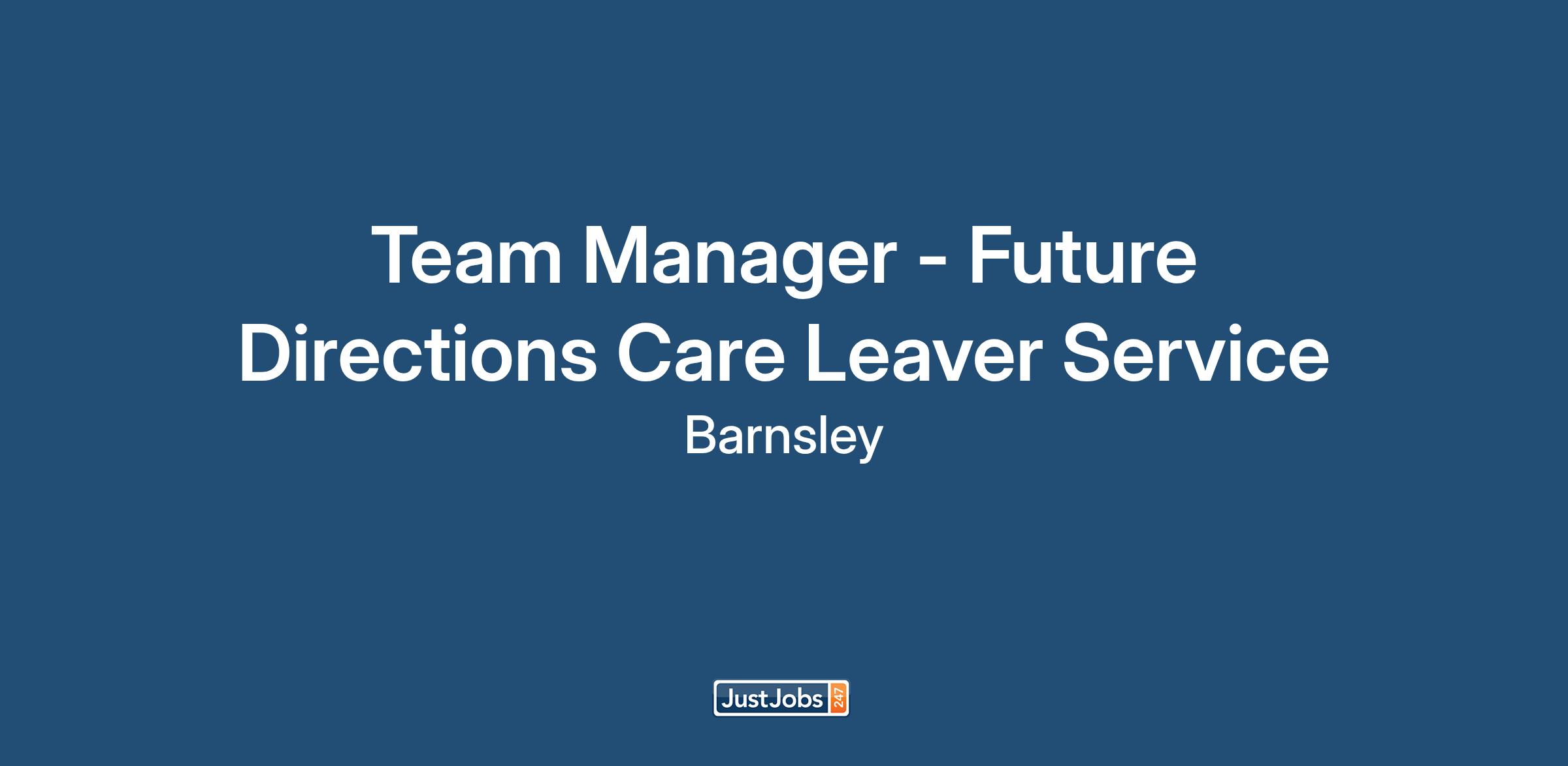 Team Manager - Future Directions Care Leaver Service

Barnsley

JustJobs 247